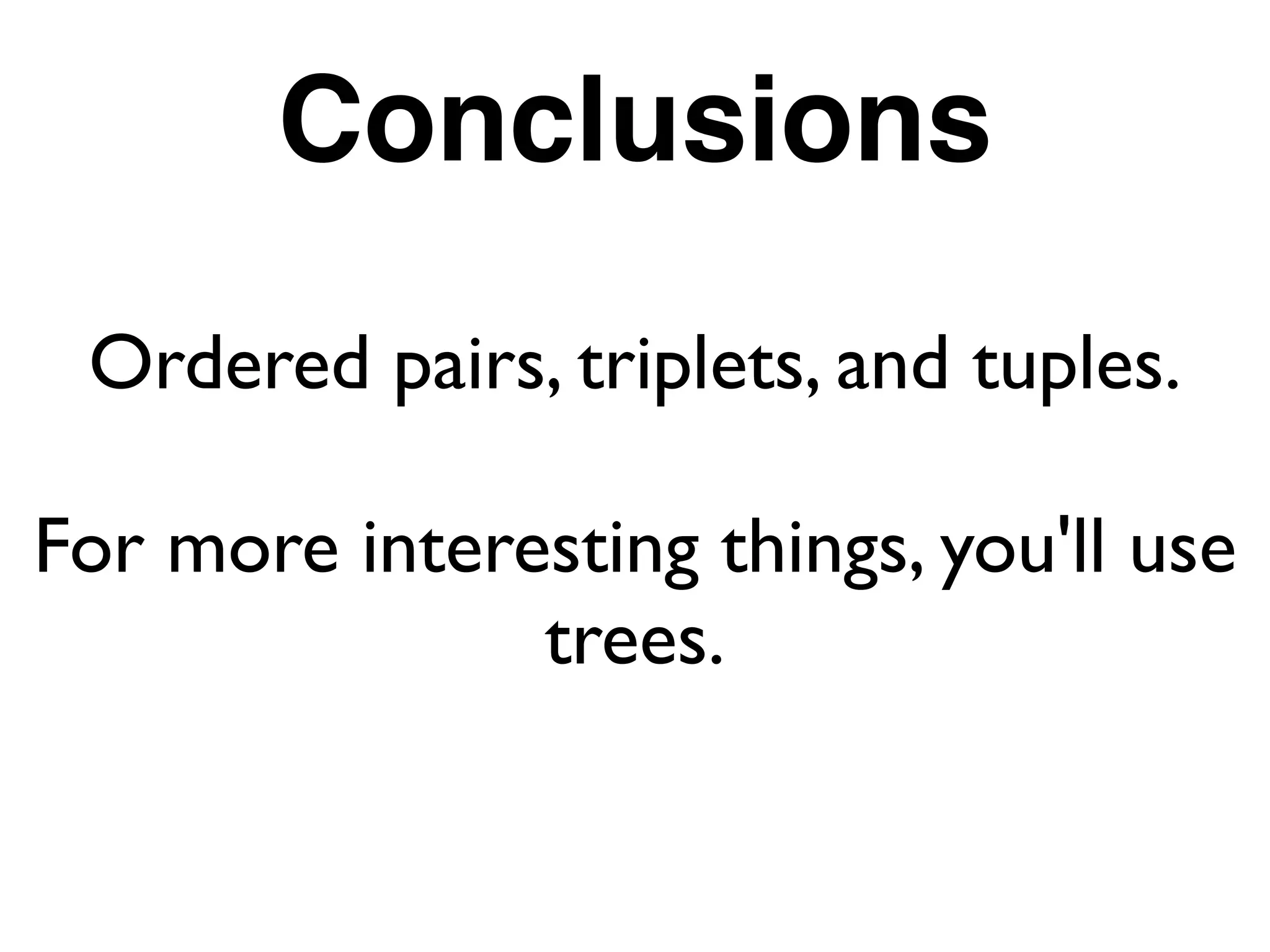 Conclusions

Ordered pairs, triplets, and tuples.

For more interesting things, you'll use trees.